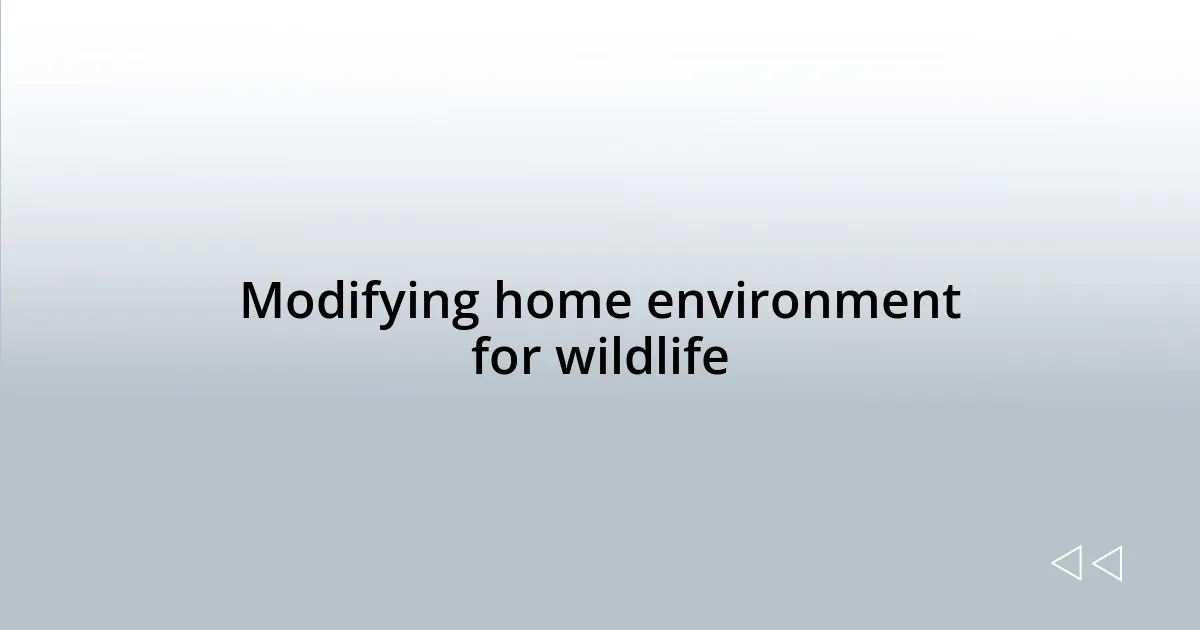 Modifying home environment for wildlife